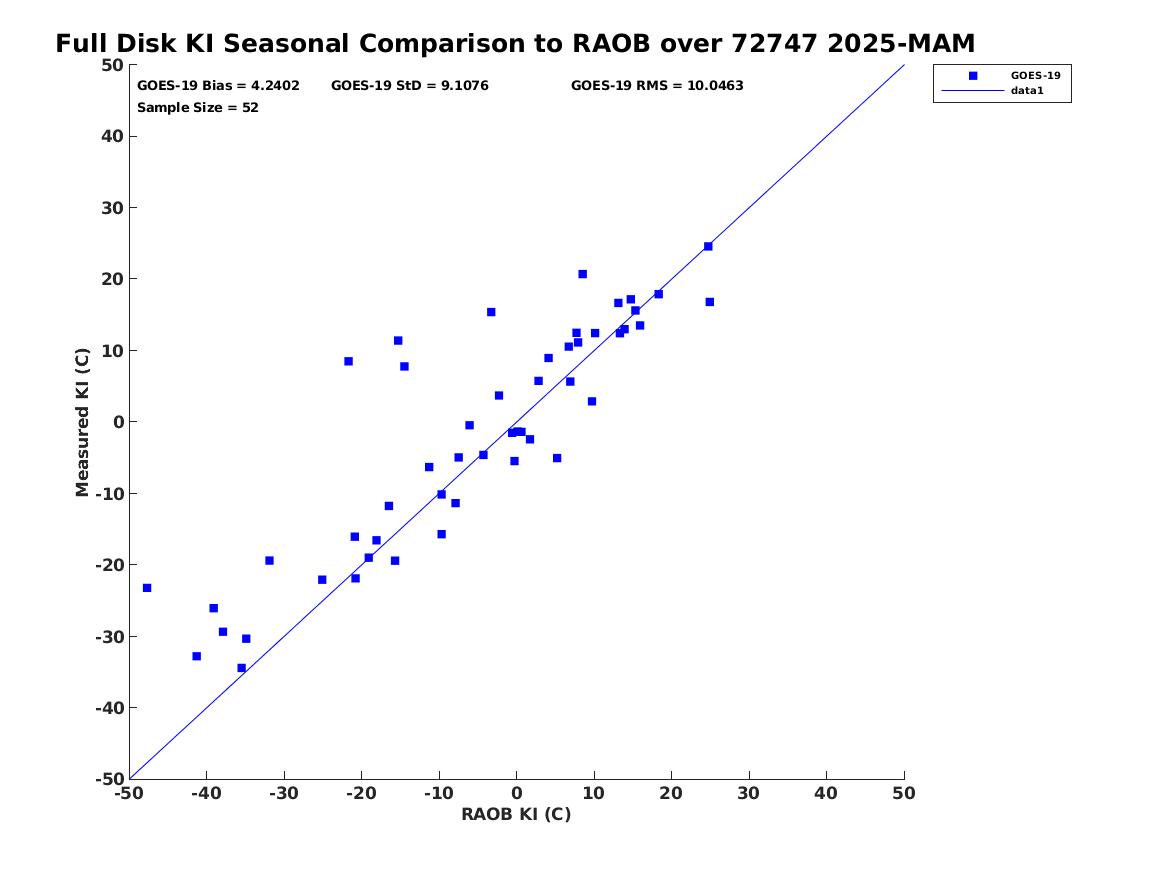 Full Disk KI Seasonal Comparison to RAOB over 72747 2025-MAM

GOES-19 Bias = 4.2402 GOES-19 StD = 9.1076 GOES-19 RMS = 10.0463
Sample Size = 52

GOES-19
data1

Measured KI (C)

50
40
30
20
10
0
-10
-20
-30
-40
-50

-50 -40 -30 -20 -10 0 10 20 30 40 50

RAOB KI (C)